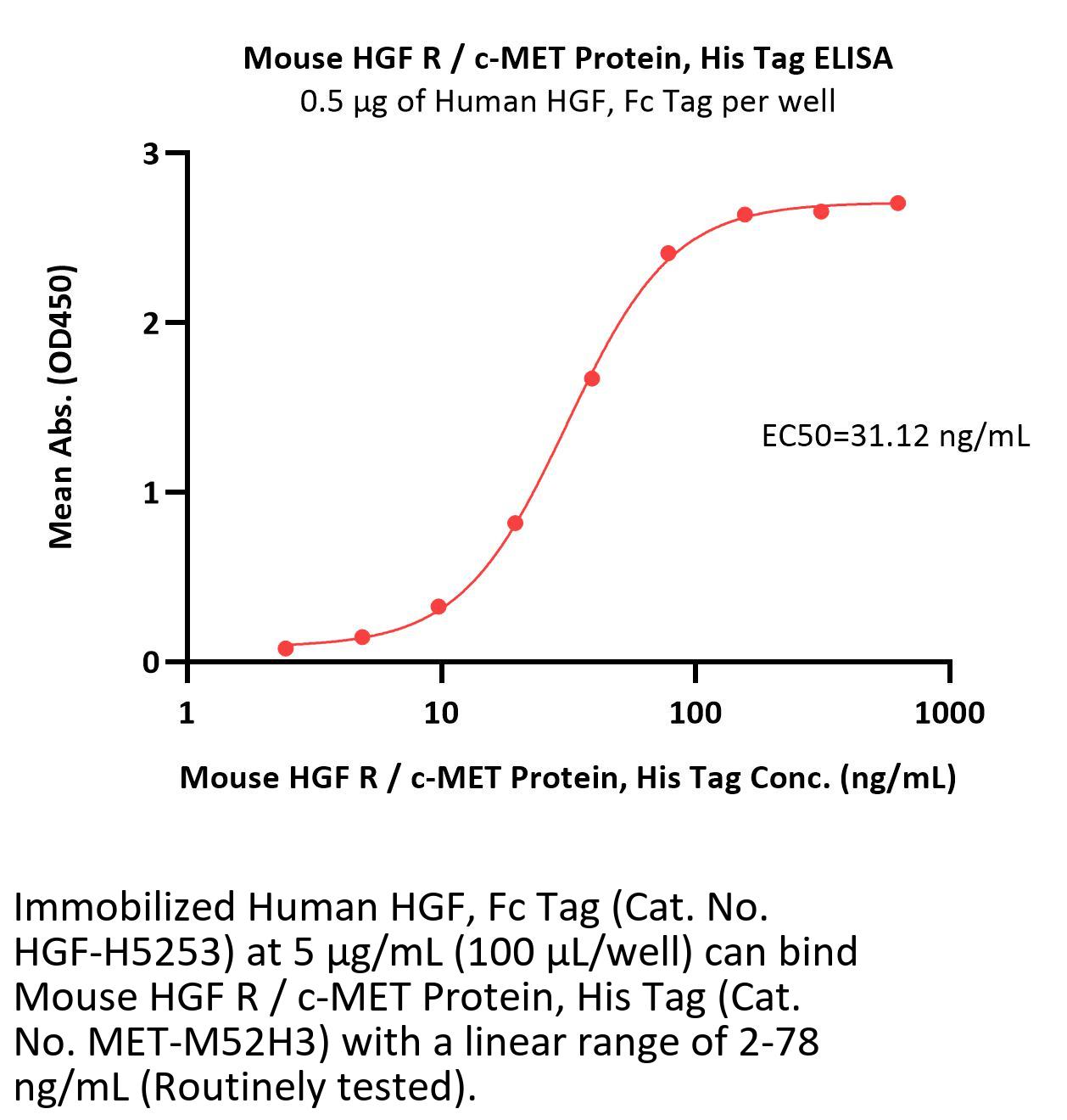 Mouse HGF R / c-MET Protein, His Tag ELISA
0.5 μg of Human HGF, Fc Tag per well

Mean Abs. (OD450)

3
2
1
0

EC50=31.12 ng/mL

1
10
100
1000

Mouse HGF R / c-MET Protein, His Tag Conc. (ng/mL)

Immobilized Human HGF, Fc Tag (Cat. No. HGF-H5253) at 5 μg/mL (100 μL/well) can bind Mouse HGF R / c-MET Protein, His Tag (Cat. No. MET-M52H3) with a linear range of 2-78 ng/mL (Routinely tested).